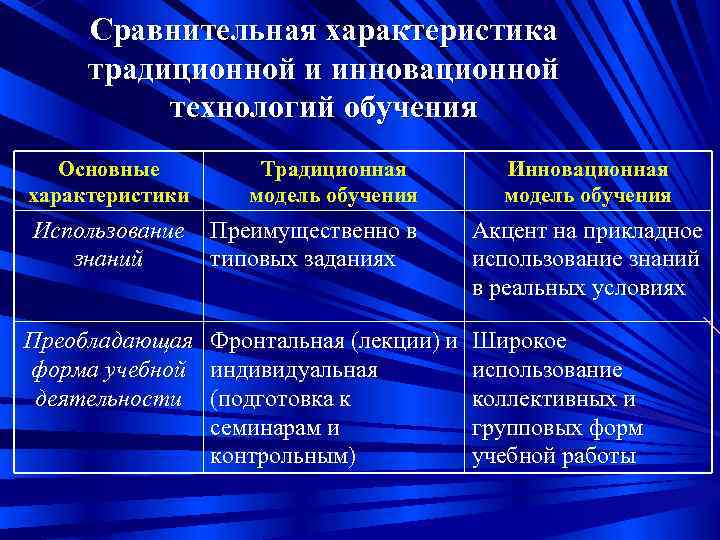 Сравнительная характеристика традиционной и инновационной технологий обучения

| Основные характеристики | Традиционная модель обучения | Инновационная модель обучения |
|---|---|---|
| Использование знаний | Преимущественно в типовых заданиях | Акцент на прикладное использование знаний в реальных условиях |
| Преобладающая форма учебной деятельности | Фронтальная (лекции) и индивидуальная (подготовка к семинарам и контрольным) | Широкое использование коллективных и групповых форм учебной работы |